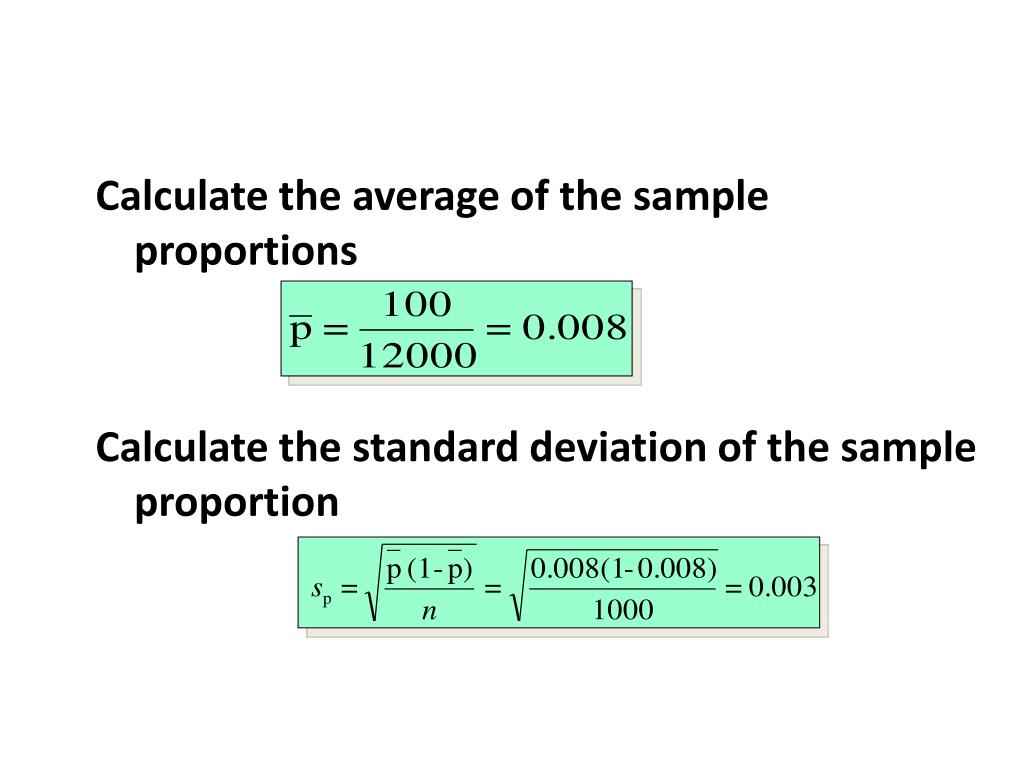 Calculate the average of the sample proportions

$\overline{p} = \frac{100}{12000} = 0.008$

Calculate the standard deviation of the sample proportion

$s_p = \sqrt{\frac{\overline{p}(1-\overline{p})}{n}} = \sqrt{\frac{0.008(1-0.008)}{1000}} = 0.003$